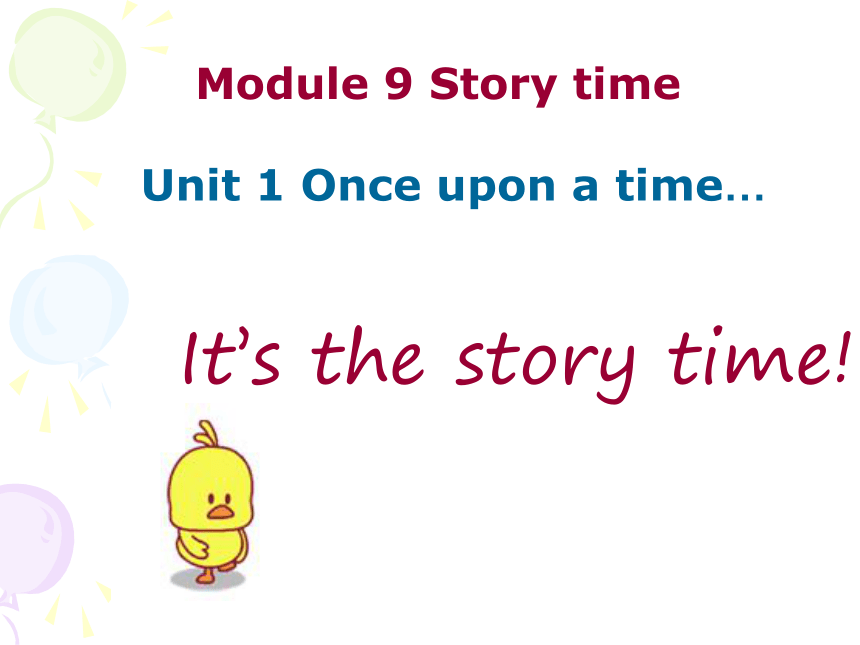 Module 9 Story time

Unit 1 Once upon a time…

It's the story time!